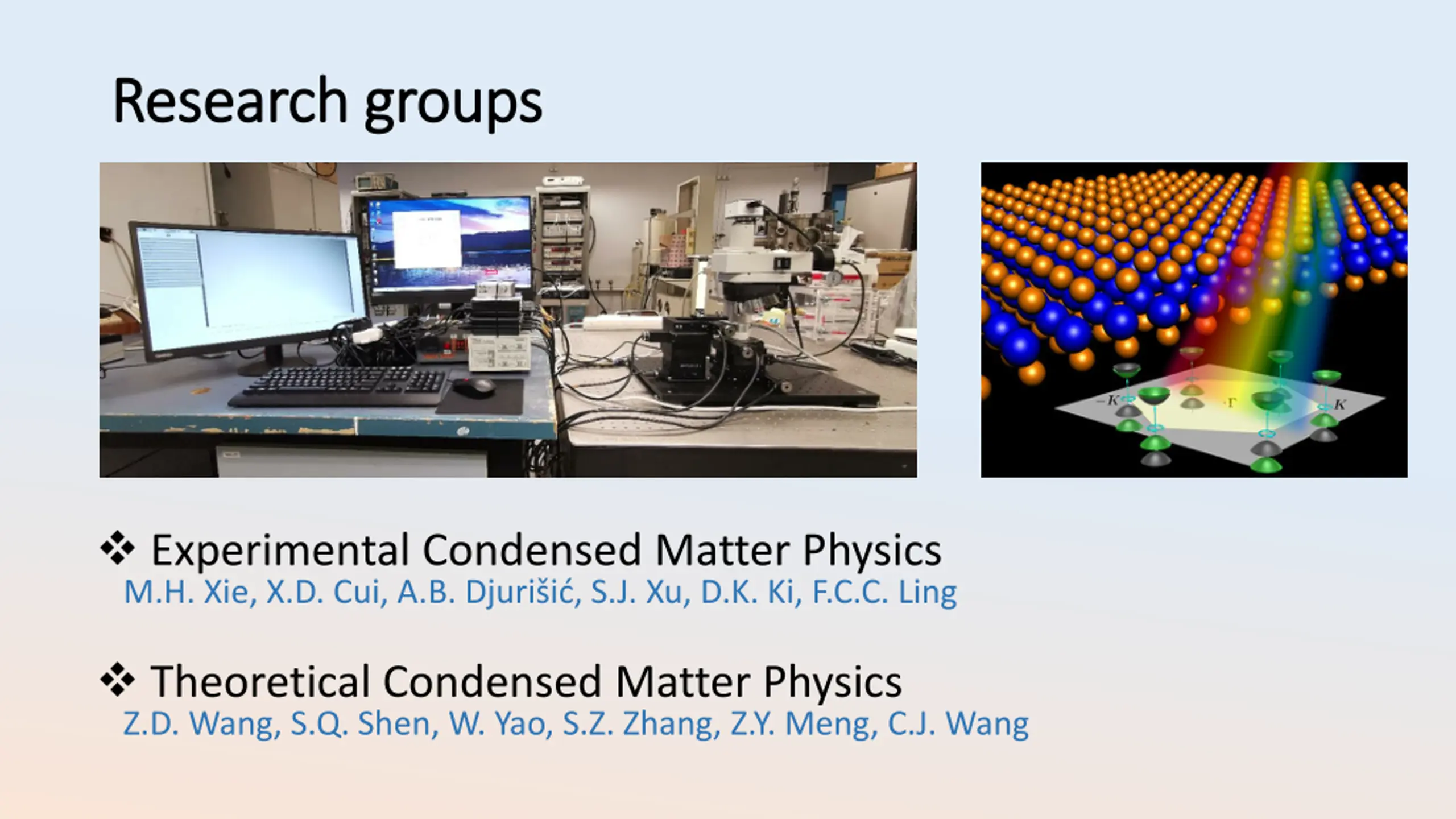 Research groups

$-K$ $\Gamma$ $K$

❖ Experimental Condensed Matter Physics
M.H. Xie, X.D. Cui, A.B. Djurišić, S.J. Xu, D.K. Ki, F.C.C. Ling

❖ Theoretical Condensed Matter Physics
Z.D. Wang, S.Q. Shen, W. Yao, S.Z. Zhang, Z.Y. Meng, C.J. Wang